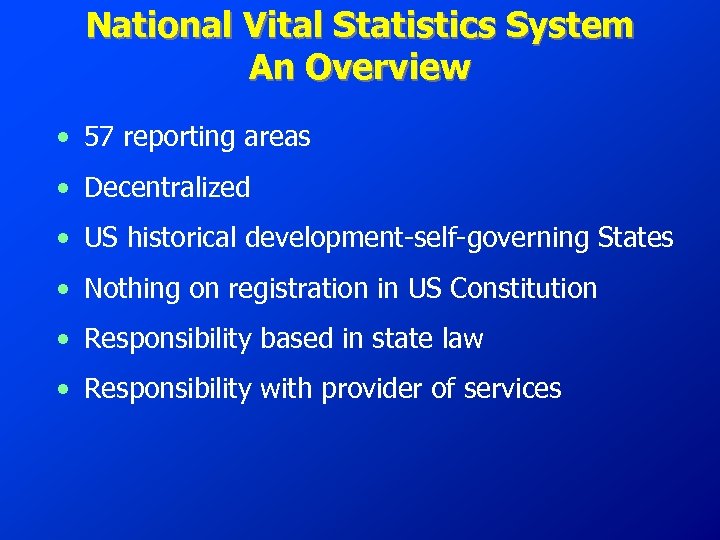 National Vital Statistics System
An Overview

• 57 reporting areas
• Decentralized
• US historical development-self-governing States
• Nothing on registration in US Constitution
• Responsibility based in state law
• Responsibility with provider of services